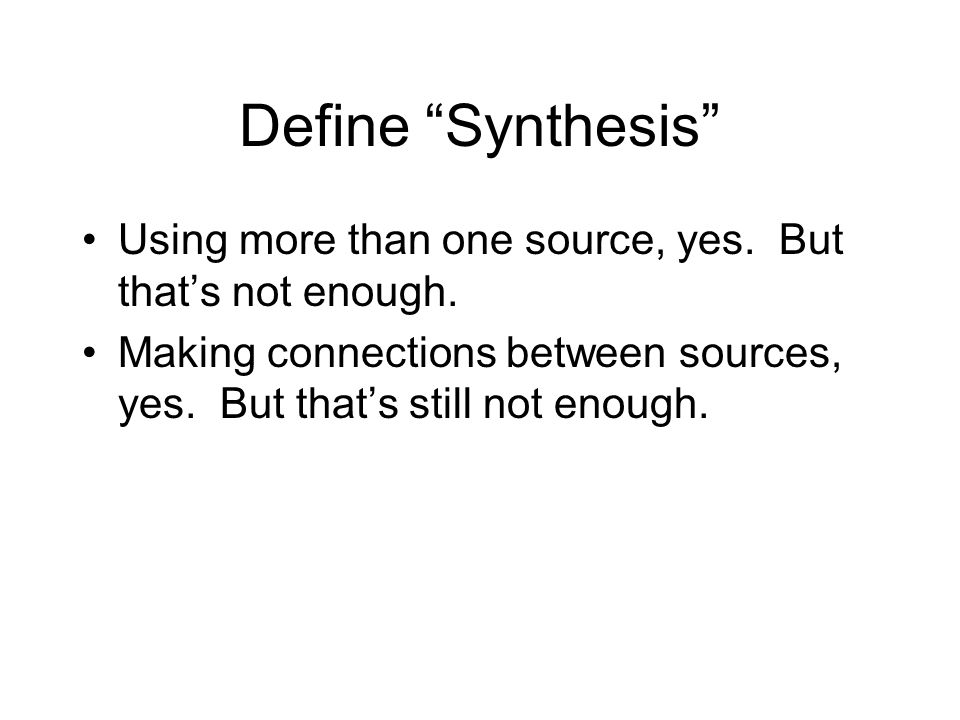 Define “Synthesis”

• Using more than one source, yes.  But that’s not enough.
• Making connections between sources, yes.  But that’s still not enough.